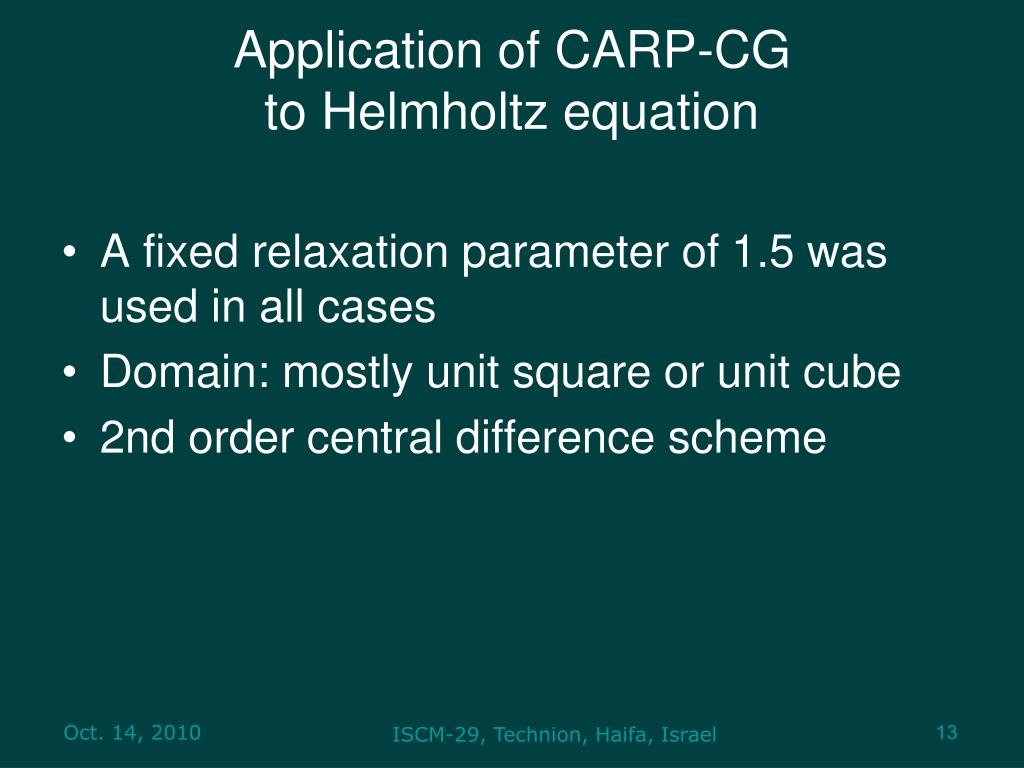 Application of CARP-CG
to Helmholtz equation

• A fixed relaxation parameter of 1.5 was used in all cases
• Domain: mostly unit square or unit cube
• 2nd order central difference scheme

Oct. 14, 2010 ISCM-29, Technion, Haifa, Israel 13